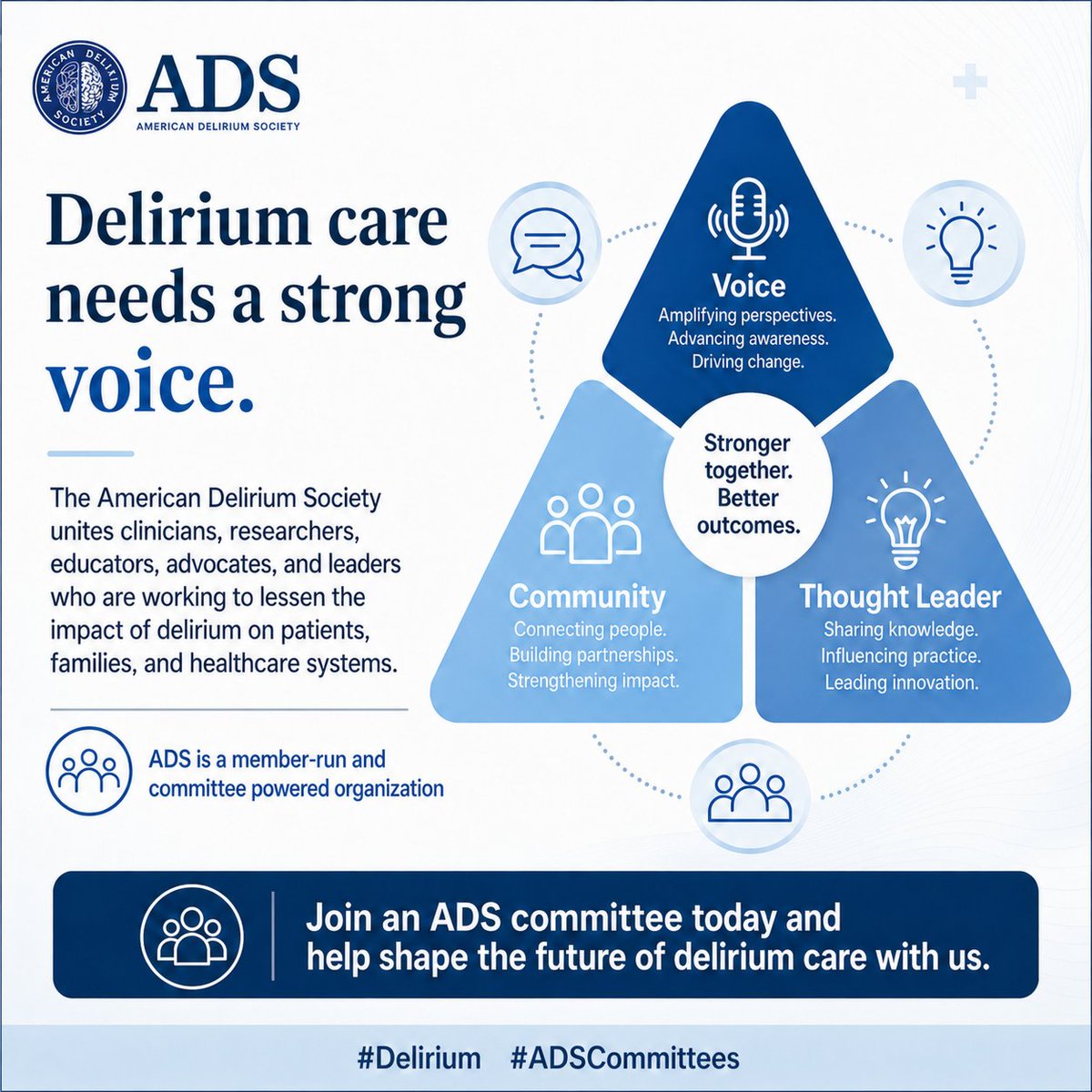 AMERICAN DELIRIUM SOCIETY

ADS
AMERICAN DELIRIUM SOCIETY

Delirium care needs a strong voice.

The American Delirium Society unites clinicians, researchers, educators, advocates, and leaders who are working to lessen the impact of delirium on patients, families, and healthcare systems.

ADS is a member-run and committee powered organization

Voice
Amplifying perspectives.
Advancing awareness.
Driving change.

Stronger together. Better outcomes.

Community
Connecting people.
Building partnerships.
Strengthening impact.

Thought Leader
Sharing knowledge.
Influencing practice.
Leading innovation.

Join an ADS committee today and help shape the future of delirium care with us.

#Delirium #ADSCommittees